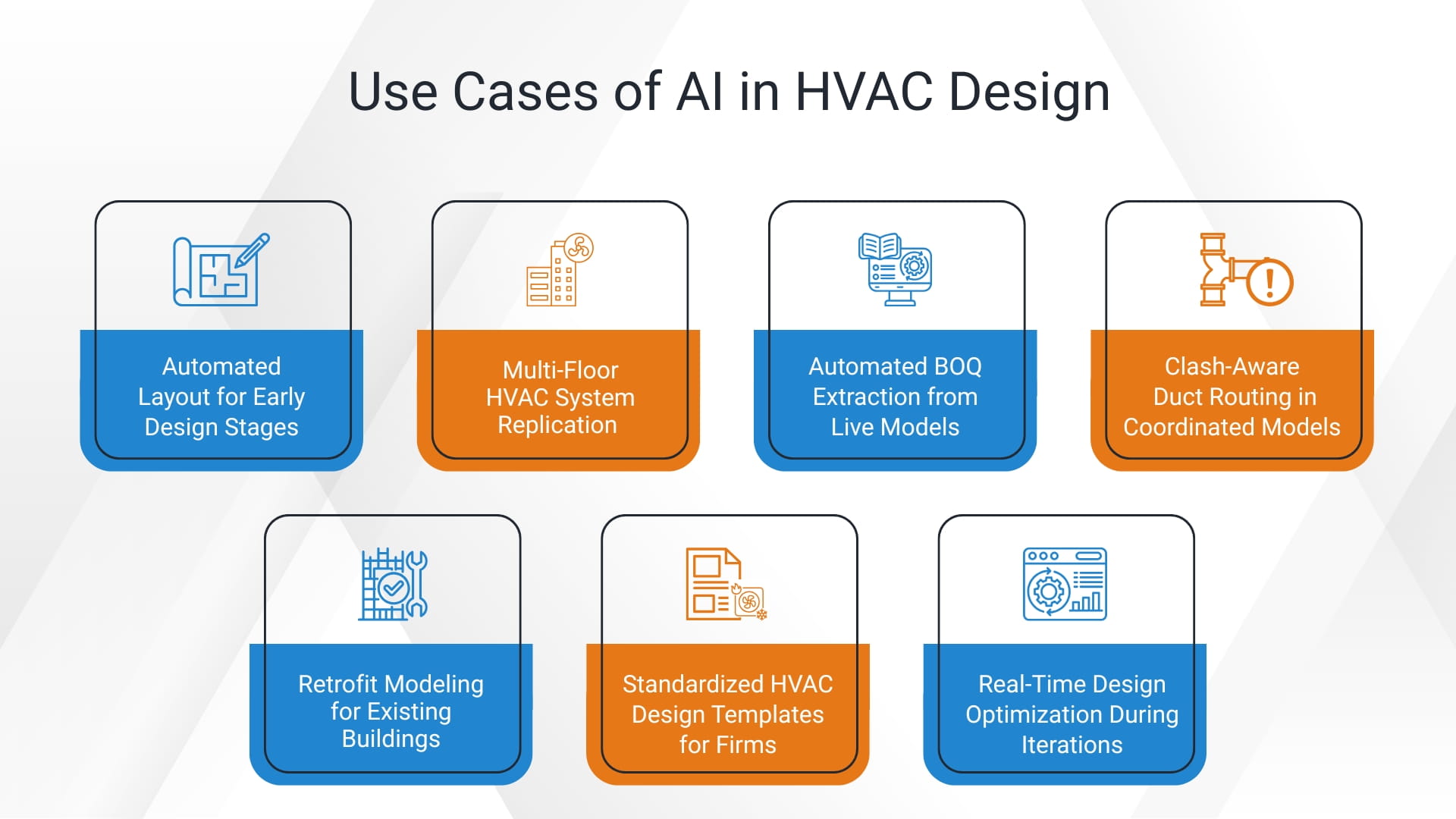 Use Cases of AI in HVAC Design

Automated Layout for Early Design Stages

Multi-Floor HVAC System Replication

Automated BOQ Extraction from Live Models

Clash-Aware Duct Routing in Coordinated Models

Retrofit Modeling for Existing Buildings

Standardized HVAC Design Templates for Firms

Real-Time Design Optimization During Iterations